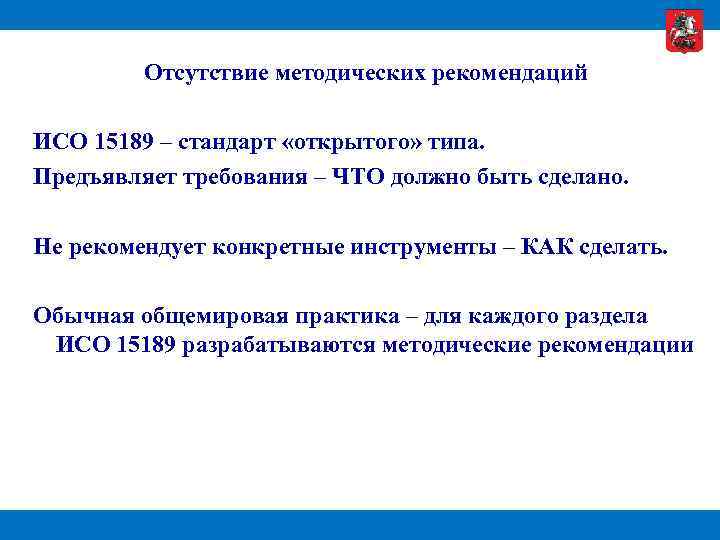 Отсутствие методических рекомендаций

ИСО 15189 – стандарт «открытого» типа.
Предъявляет требования – ЧТО должно быть сделано.

Не рекомендует конкретные инструменты – КАК сделать.

Обычная общемировая практика – для каждого раздела ИСО 15189 разрабатываются методические рекомендации